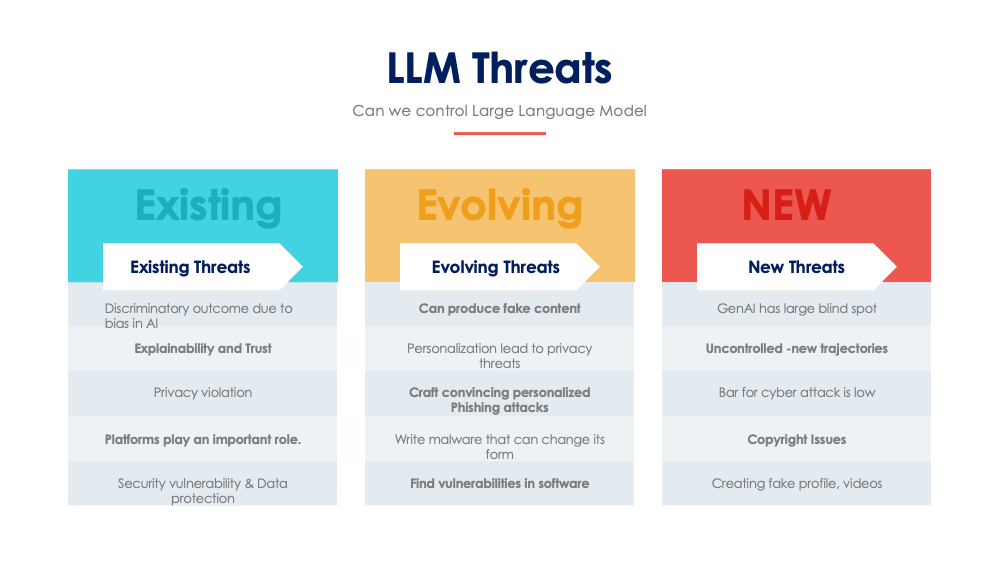 LLM Threats

Can we control Large Language Model

Existing

Existing Threats

Discriminatory outcome due to bias in AI

Explainability and Trust

Privacy violation

Platforms play an important role.

Security vulnerability & Data protection

Evolving

Evolving Threats

Can produce fake content

Personalization lead to privacy threats

Craft convincing personalized Phishing attacks

Write malware that can change its form

Find vulnerabilities in software

NEW

New Threats

GenAI has large blind spot

Uncontrolled -new trajectories

Bar for cyber attack is low

Copyright Issues

Creating fake profile, videos